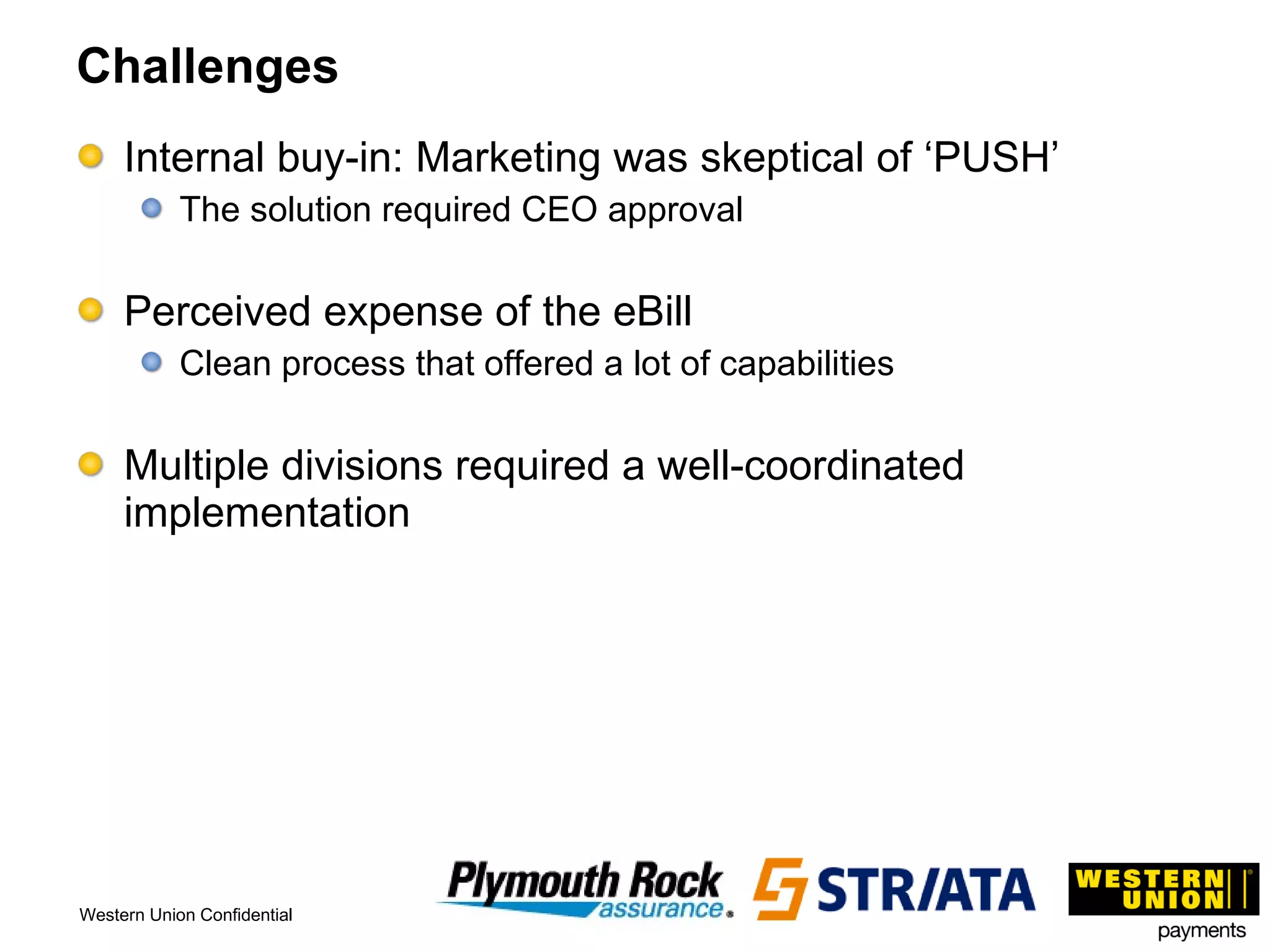 Challenges

Internal buy-in: Marketing was skeptical of ‘PUSH’

The solution required CEO approval

Perceived expense of the eBill

Clean process that offered a lot of capabilities

Multiple divisions required a well-coordinated implementation

Western Union Confidential

Plymouth Rock assurance

STR/ATA

WESTERN UNION payments